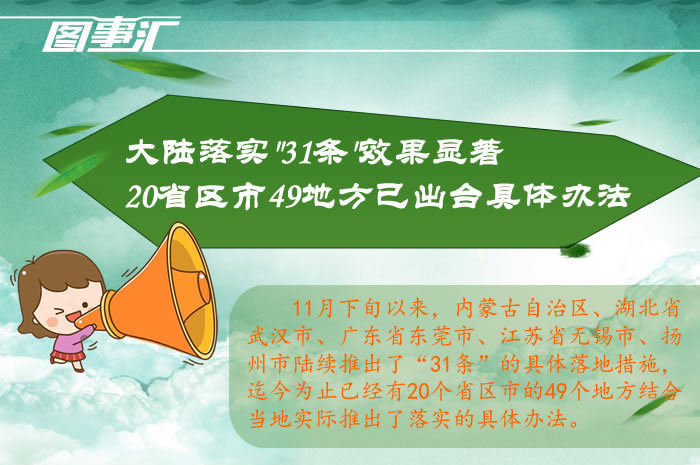 图事汇

大陆落实"31条"效果显著
20省区市49地方已出台具体办法

11月下旬以来，内蒙古自治区、湖北省武汉市、广东省东莞市、江苏省无锡市、扬州市陆续推出了“31条”的具体落地措施，迄今为止已经有20个省区市的49个地方结合当地实际推出了落实的具体办法。